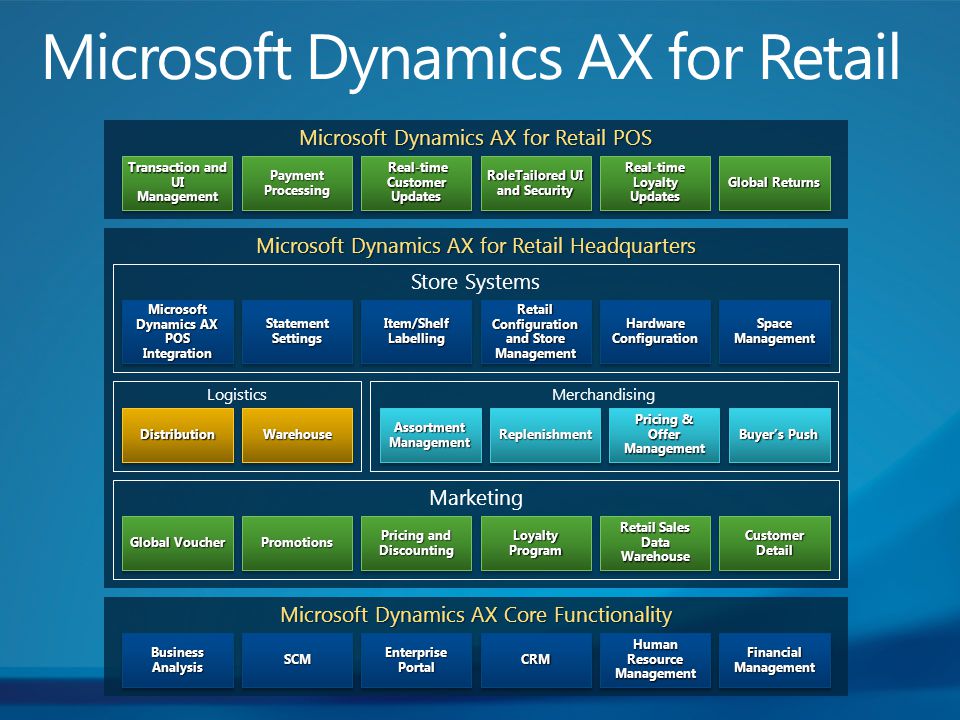 Microsoft Dynamics AX for Retail

Microsoft Dynamics AX for Retail POS

Transaction and UI Management

Payment Processing

Real-time Customer Updates

RoleTailored UI and Security

Real-time Loyalty Updates

Global Returns

Microsoft Dynamics AX for Retail Headquarters

Store Systems

Microsoft Dynamics AX POS Integration

Statement Settings

Item/Shelf Labelling

Retail Configuration and Store Management

Hardware Configuration

Space Management

Logistics

Distribution

Warehouse

Merchandising

Assortment Management

Replenishment

Pricing & Offer Management

Buyer's Push

Marketing

Global Voucher

Promotions

Pricing and Discounting

Loyalty Program

Retail Sales Data Warehouse

Customer Detail

Microsoft Dynamics AX Core Functionality

Business Analysis

SCM

Enterprise Portal

CRM

Human Resource Management

Financial Management